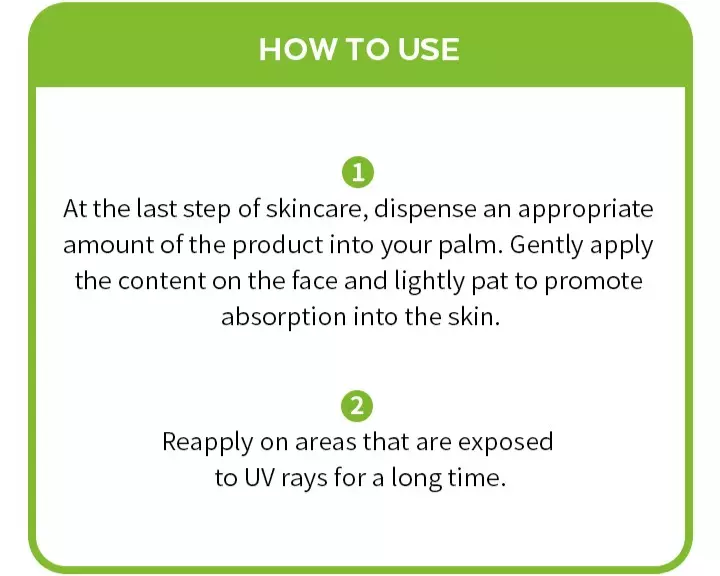 HOW TO USE

1

At the last step of skincare, dispense an appropriate amount of the product into your palm. Gently apply the content on the face and lightly pat to promote absorption into the skin.

2

Reapply on areas that are exposed to UV rays for a long time.